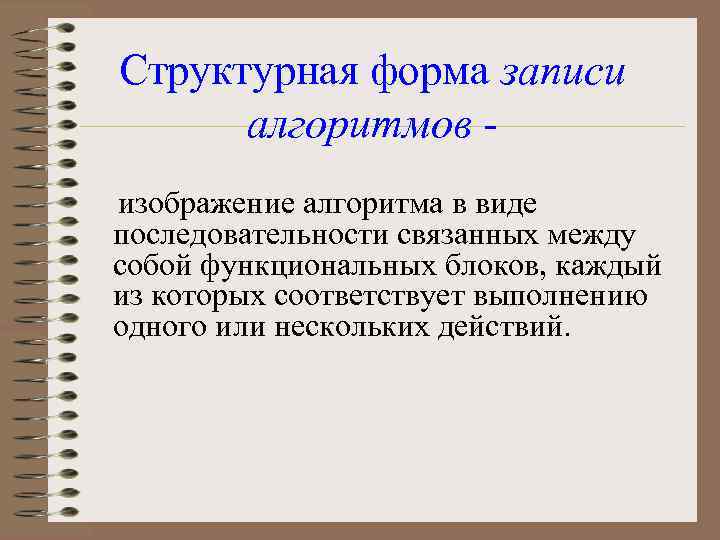 Структурная форма записи алгоритмов -

изображение алгоритма в виде последовательности связанных между собой функциональных блоков, каждый из которых соответствует выполнению одного или нескольких действий.